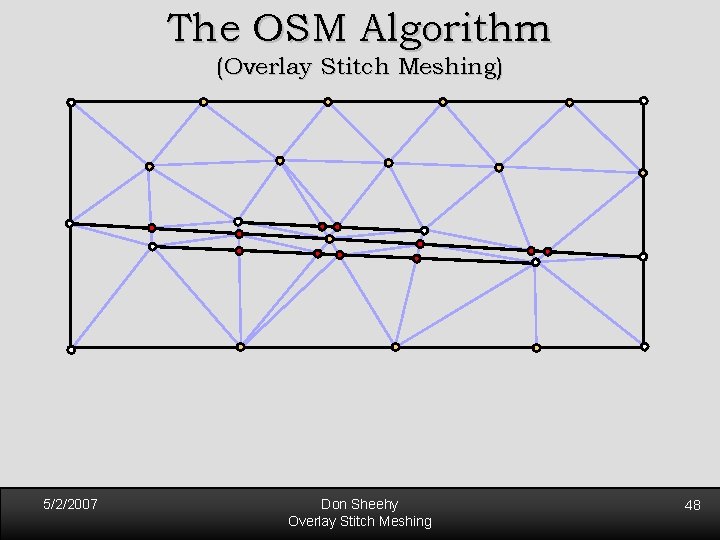 The OSM Algorithm
(Overlay Stitch Meshing)

5/2/2007

Don Sheehy
Overlay Stitch Meshing

48